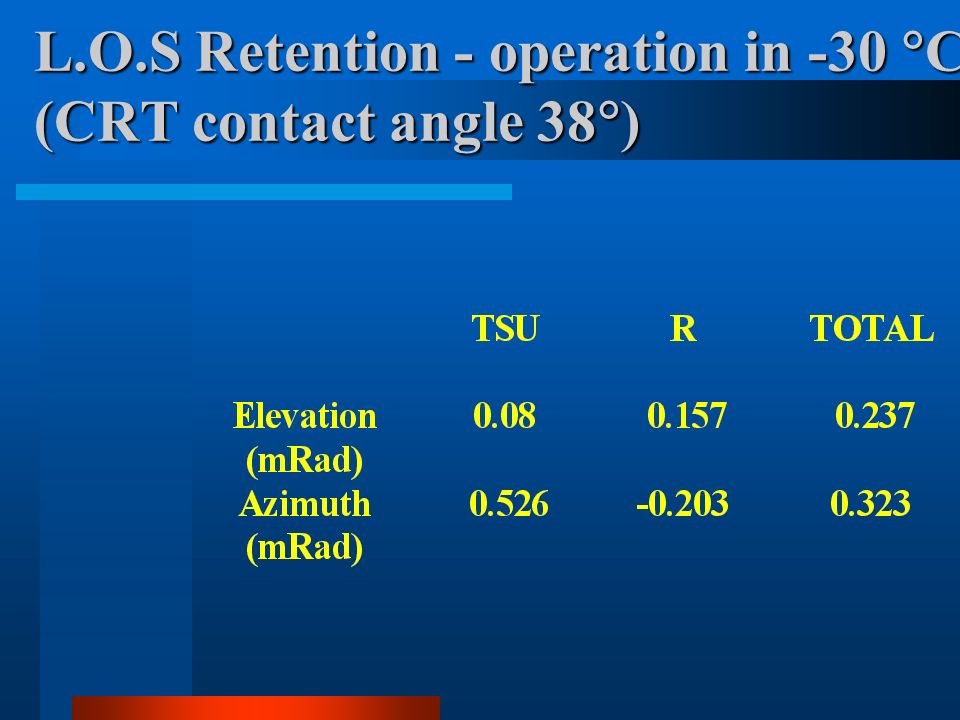 L.O.S Retention - operation in -30 °C
(CRT contact angle 38°)

| | TSU | R | TOTAL |
|---|---|---|---|
| Elevation (mRad) | 0.08 | 0.157 | 0.237 |
| Azimuth (mRad) | 0.526 | -0.203 | 0.323 |